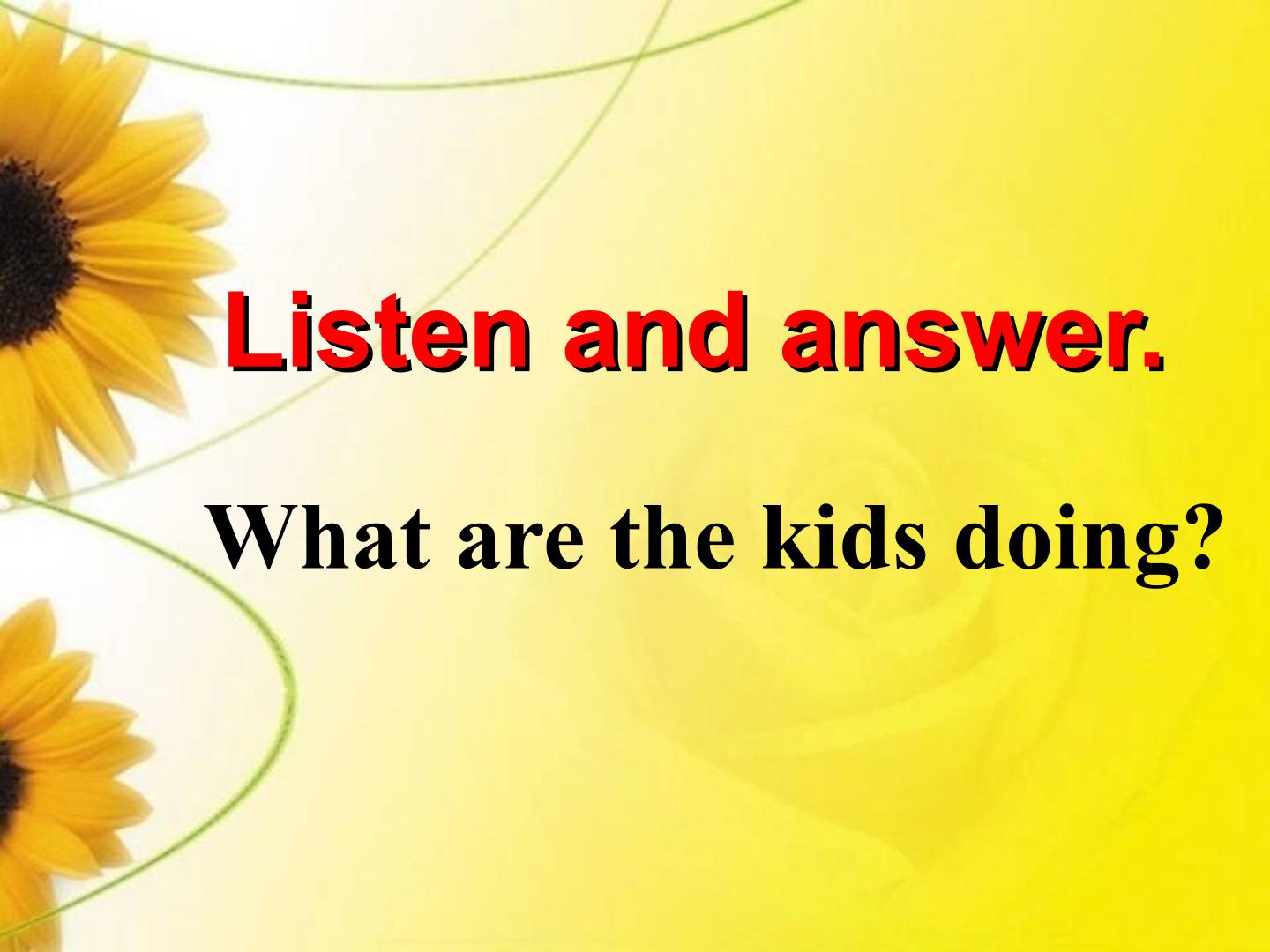 Listen and answer.

What are the kids doing?